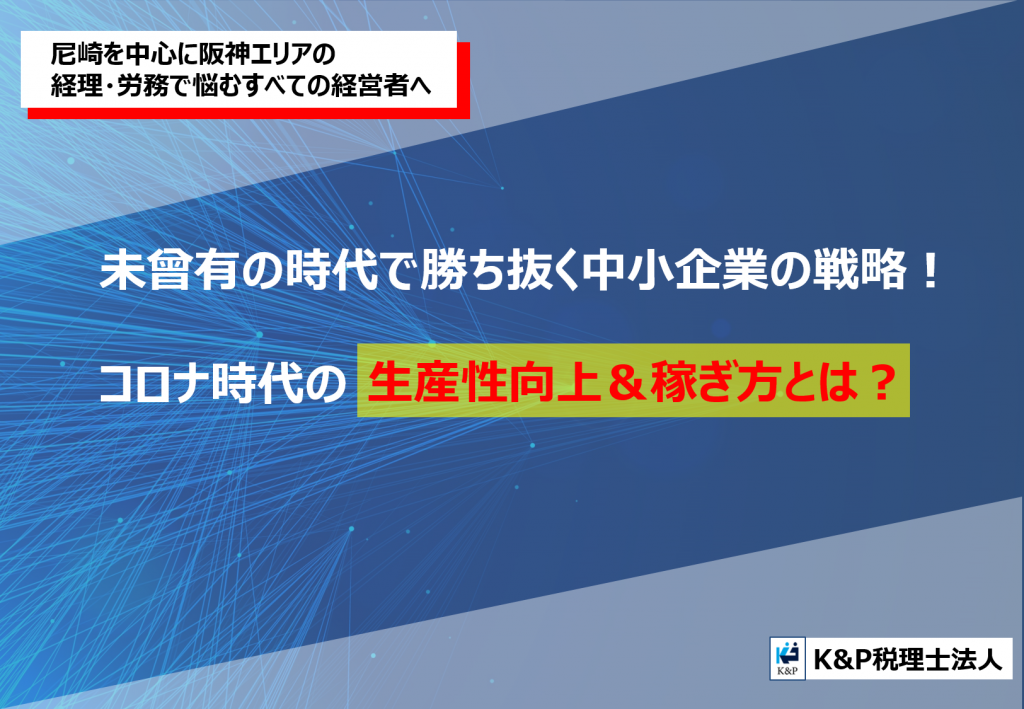 尼崎を中心に阪神エリアの
経理・労務で悩むすべての経営者へ

未曾有の時代で勝ち抜く中小企業の戦略！

コロナ時代の 生産性向上＆稼ぎ方とは？

K&P

K&P税理士法人